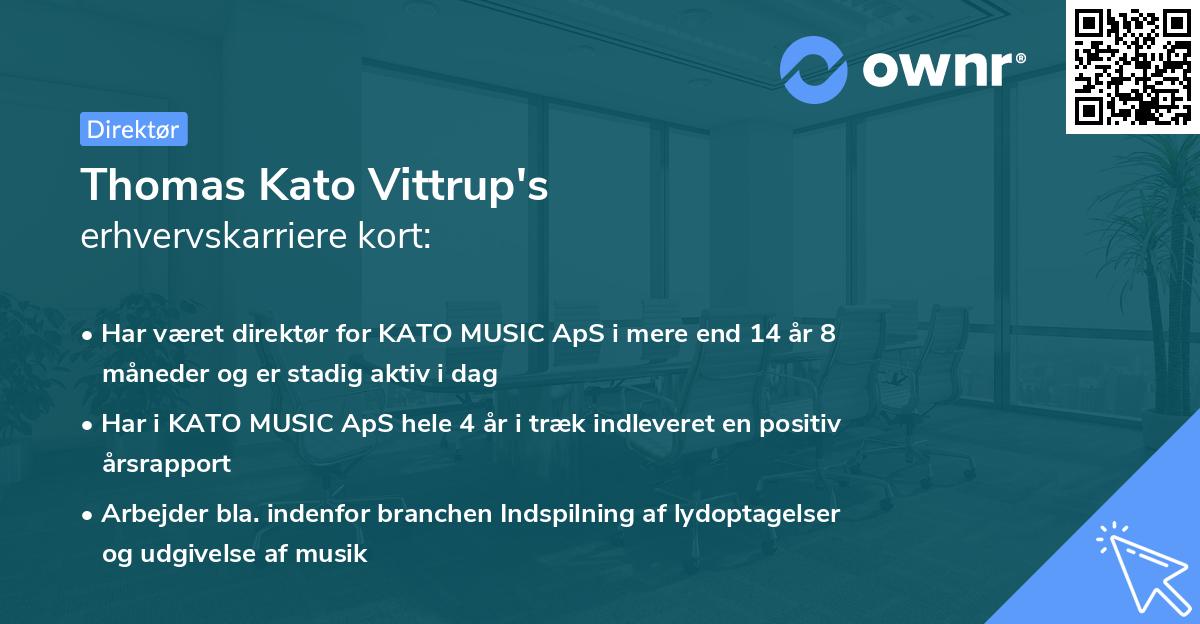 ownr®

Direktør

Thomas Kato Vittrup's
erhvervskarriere kort:

• Har været direktør for KATO MUSIC ApS i mere end 14 år 8 måneder og er stadig aktiv i dag

• Har i KATO MUSIC ApS hele 4 år i træk indleveret en positiv årsrapport

• Arbejder bla. indenfor branchen Indspilning af lydoptagelser og udgivelse af musik